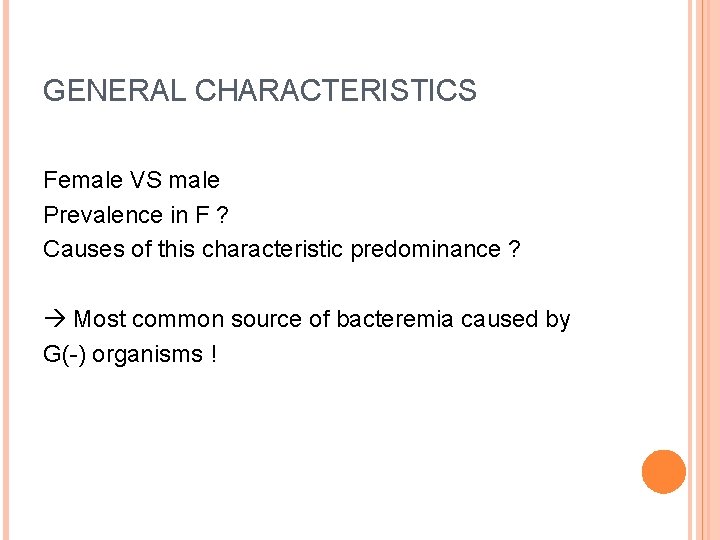 GENERAL CHARACTERISTICS

Female VS male
Prevalence in F ?
Causes of this characteristic predominance ?

→ Most common source of bacteremia caused by G(-) organisms !